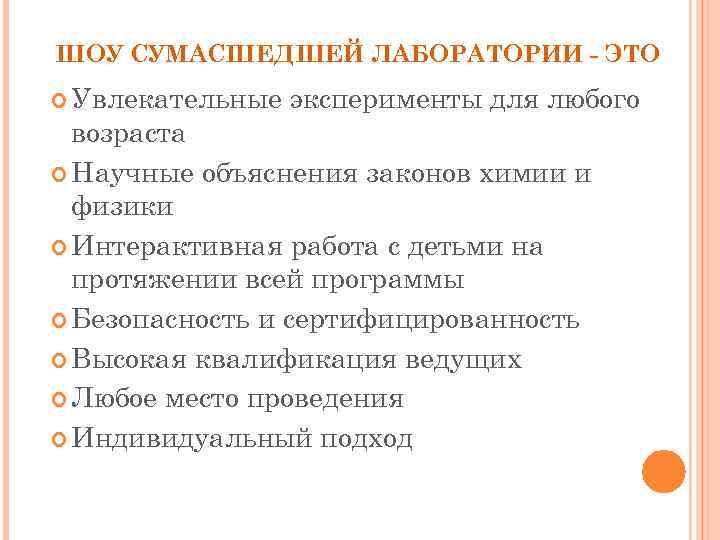 ШОУ СУМАСШЕДШЕЙ ЛАБОРАТОРИИ - ЭТО

Увлекательные эксперименты для любого возраста

Научные объяснения законов химии и физики

Интерактивная работа с детьми на протяжении всей программы

Безопасность и сертифицированность

Высокая квалификация ведущих

Любое место проведения

Индивидуальный подход